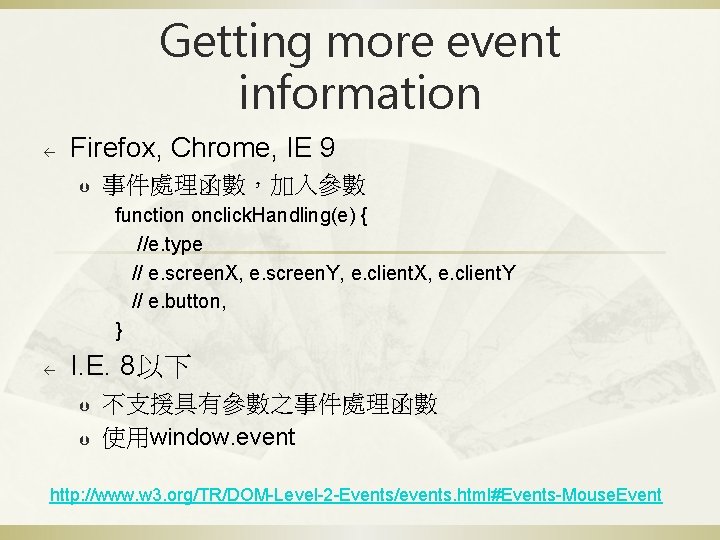 Getting more event information

Firefox, Chrome, IE 9

事件處理函數，加入參數

function onclickHandling(e) {
//e.type
// e.screenX, e.screenY, e.clientX, e.clientY
// e.button,
}

I.E. 8以下

不支援具有參數之事件處理函數

使用window.event

http://www.w3.org/TR/DOM-Level-2-Events/events.html#Events-MouseEvent